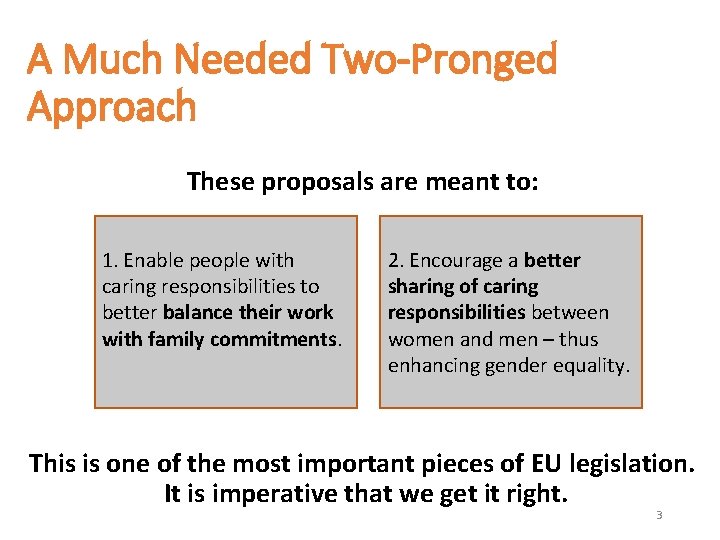 A Much Needed Two-Pronged Approach

These proposals are meant to:

1. Enable people with caring responsibilities to better balance their work with family commitments.

2. Encourage a better sharing of caring responsibilities between women and men – thus enhancing gender equality.

This is one of the most important pieces of EU legislation. It is imperative that we get it right.

3